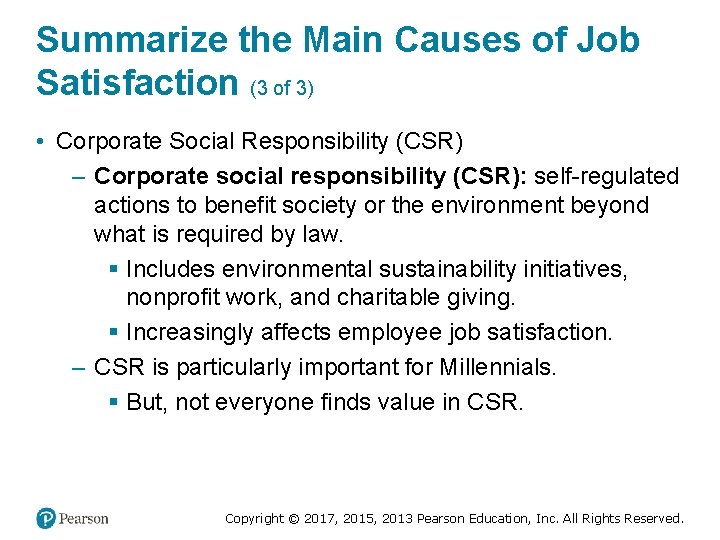 Summarize the Main Causes of Job Satisfaction (3 of 3)

• Corporate Social Responsibility (CSR)

– Corporate social responsibility (CSR): self-regulated actions to benefit society or the environment beyond what is required by law.

▪ Includes environmental sustainability initiatives, nonprofit work, and charitable giving.

▪ Increasingly affects employee job satisfaction.

– CSR is particularly important for Millennials.

▪ But, not everyone finds value in CSR.

Pearson

Copyright © 2017, 2015, 2013 Pearson Education, Inc. All Rights Reserved.